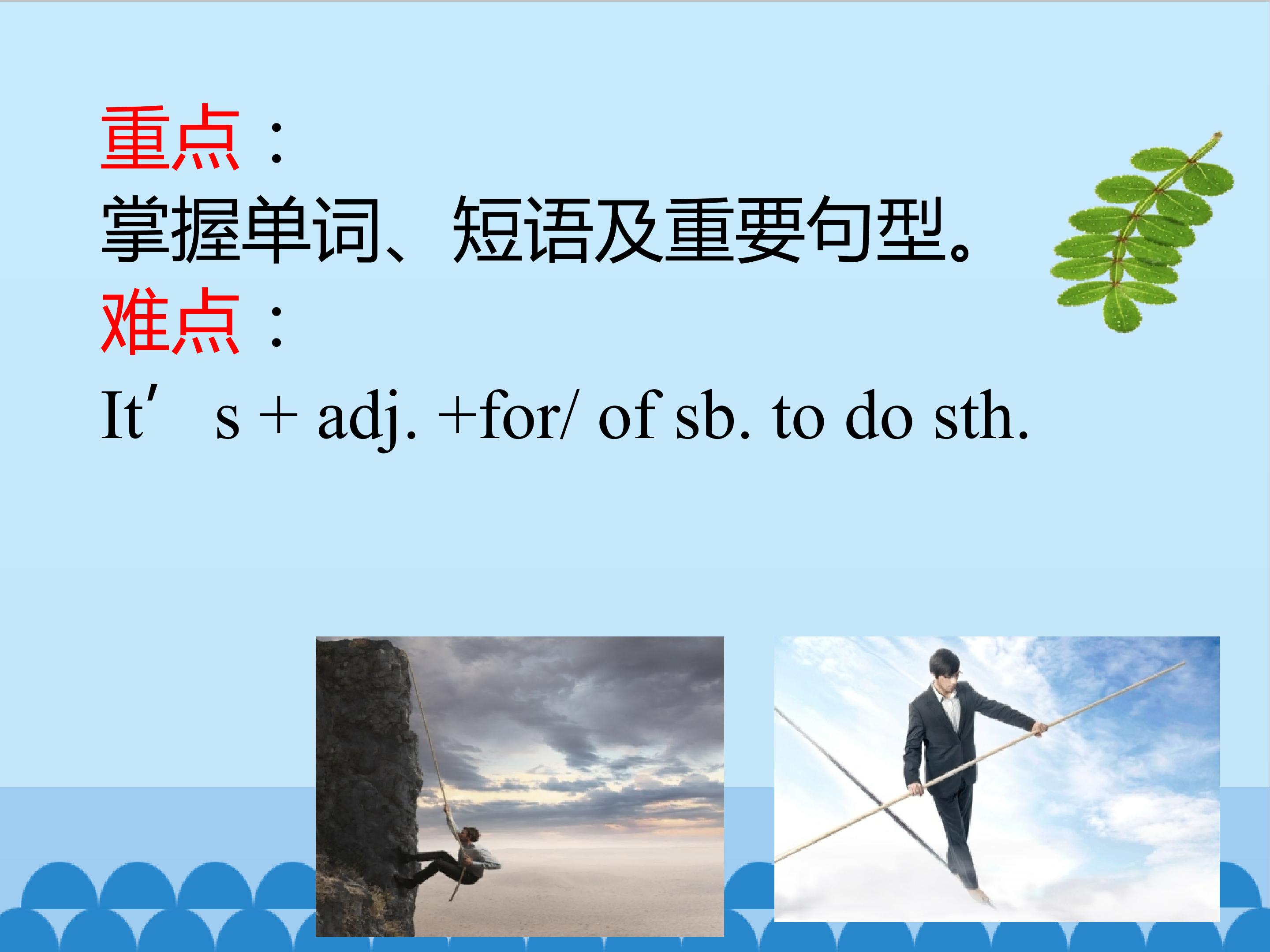 重点：
掌握单词、短语及重要句型。
难点：
It's + adj. +for/ of sb. to do sth.